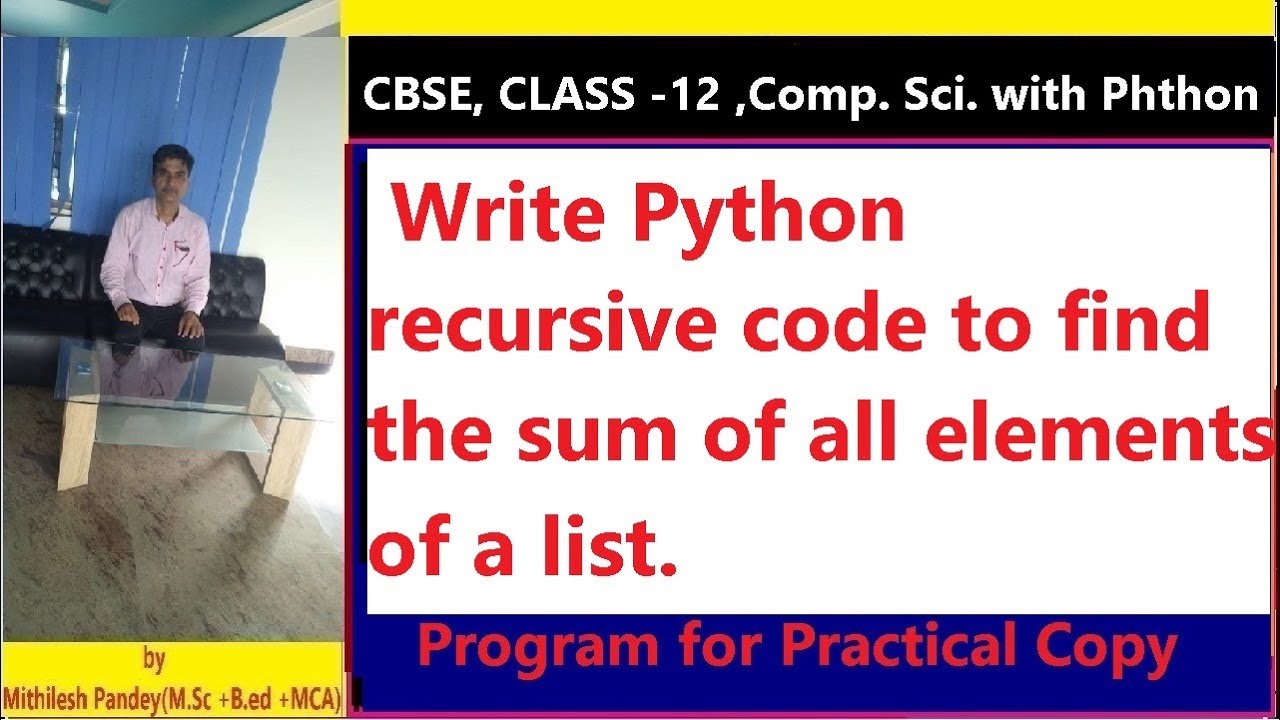 CBSE, CLASS -12 ,Comp. Sci. with Phthon

Write Python recursive code to find the sum of all elements of a list.

Program for Practical Copy

by
Mithilesh Pandey(M.Sc +B.ed +MCA)